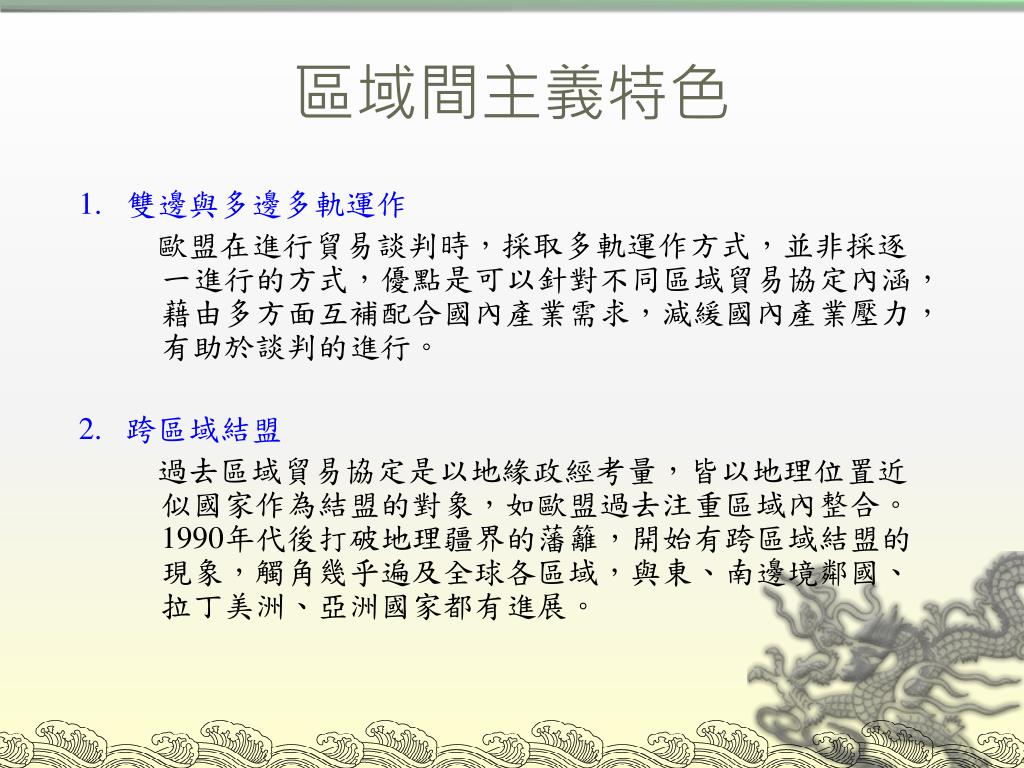 區域間主義特色

1. 雙邊與多邊多軌運作

歐盟在進行貿易談判時，採取多軌運作方式，並非採逐一進行的方式，優點是可以針對不同區域貿易協定內涵，藉由多方面互補配合國內產業需求，減緩國內產業壓力，有助於談判的進行。

2. 跨區域結盟

過去區域貿易協定是以地緣政經考量，皆以地理位置近似國家作為結盟的對象，如歐盟過去注重區域內整合。1990年代後打破地理疆界的藩籬，開始有跨區域結盟的現象，觸角幾乎遍及全球各區域，與東、南邊境鄰國、拉丁美洲、亞洲國家都有進展。